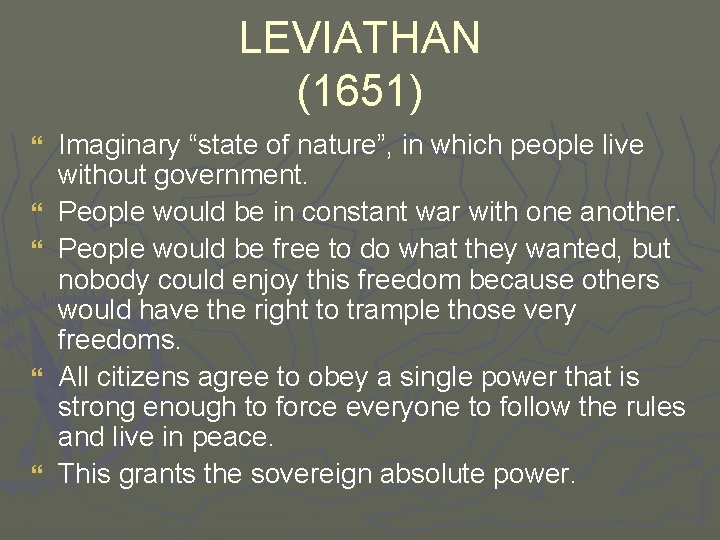 LEVIATHAN
(1651)

“ Imaginary “state of nature”, in which people live without government.
“ People would be in constant war with one another.
“ People would be free to do what they wanted, but nobody could enjoy this freedom because others would have the right to trample those very freedoms.
“ All citizens agree to obey a single power that is strong enough to force everyone to follow the rules and live in peace.
“ This grants the sovereign absolute power.